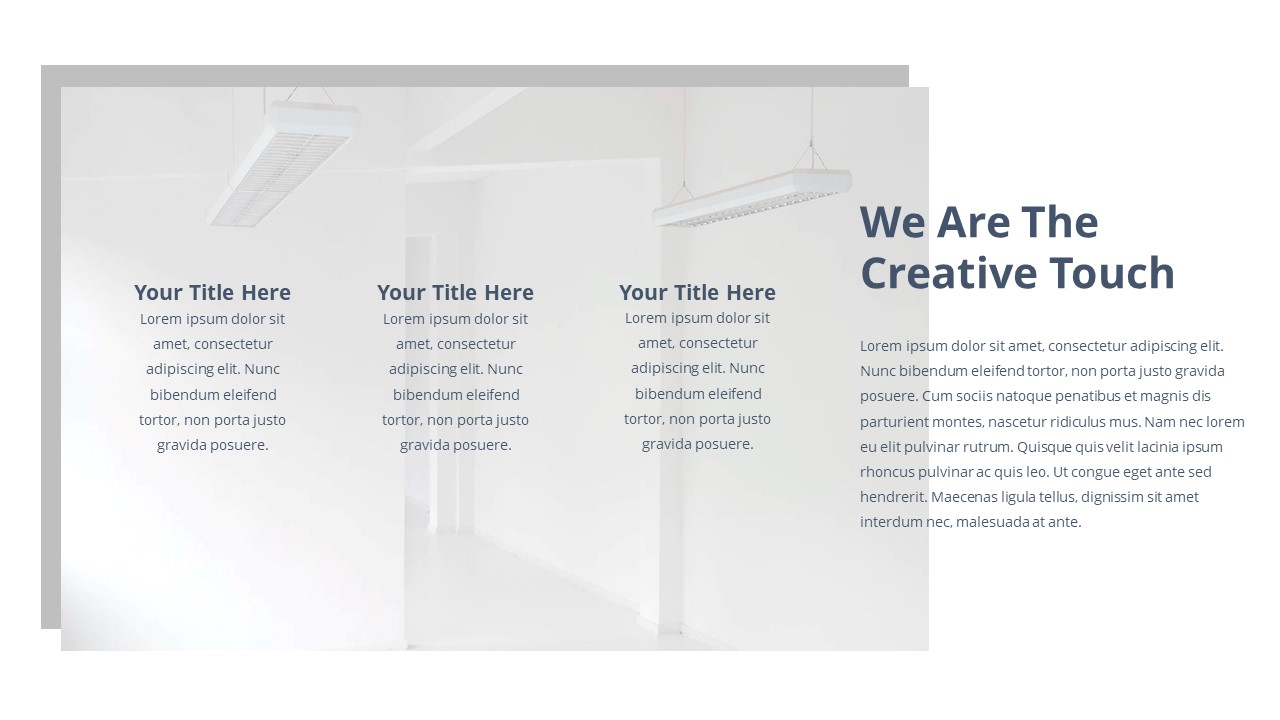 Your Title Here
Lorem ipsum dolor sit amet, consectetur adipiscing elit. Nunc bibendum eleifend tortor, non porta justo gravida posuere.

Your Title Here
Lorem ipsum dolor sit amet, consectetur adipiscing elit. Nunc bibendum eleifend tortor, non porta justo gravida posuere.

Your Title Here
Lorem ipsum dolor sit amet, consectetur adipiscing elit. Nunc bibendum eleifend tortor, non porta justo gravida posuere.

We Are The Creative Touch

Lorem ipsum dolor sit amet, consectetur adipiscing elit. Nunc bibendum eleifend tortor, non porta justo gravida posuere. Cum sociis natoque penatibus et magnis dis parturient montes, nascetur ridiculus mus. Nam nec lorem eu elit pulvinar rutrum. Quisque quis velit lacinia ipsum rhoncus pulvinar ac quis leo. Ut congue eget ante sed hendrerit. Maecenas ligula tellus, dignissim sit amet interdum nec, malesuada at ante.